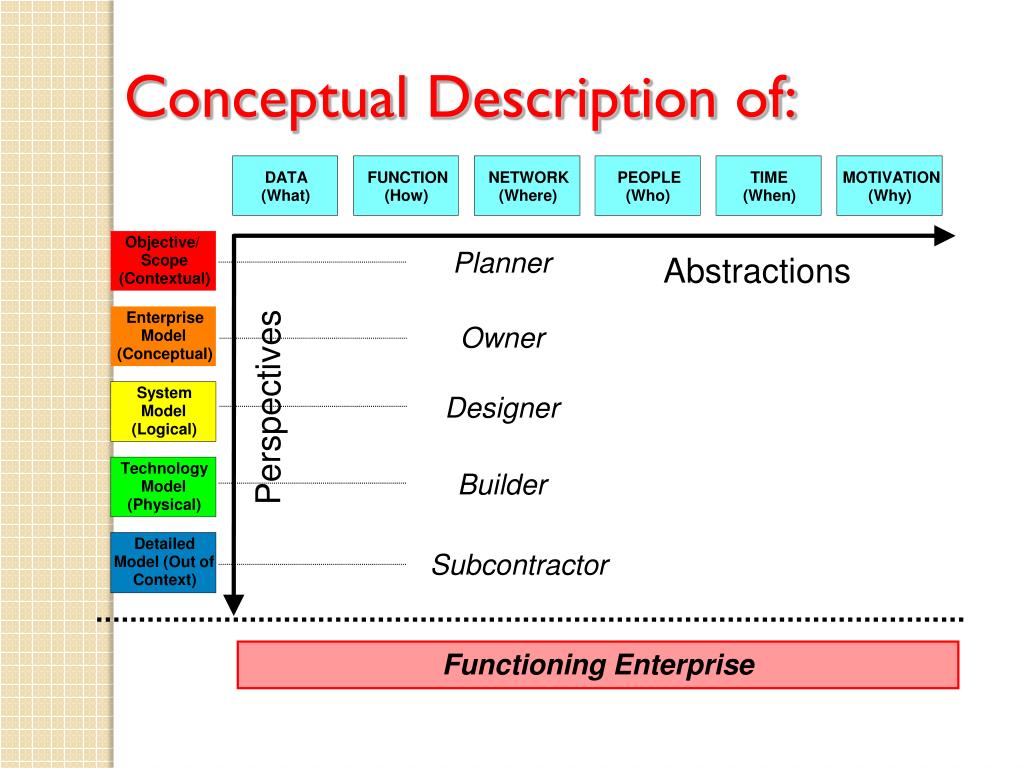 Conceptual Description of:

DATA (What)

FUNCTION (How)

NETWORK (Where)

PEOPLE (Who)

TIME (When)

MOTIVATION (Why)

Abstractions

Perspectives

Objective/ Scope (Contextual)

Planner

Enterprise Model (Conceptual)

Owner

System Model (Logical)

Designer

Technology Model (Physical)

Builder

Detailed Model (Out of Context)

Subcontractor

Functioning Enterprise